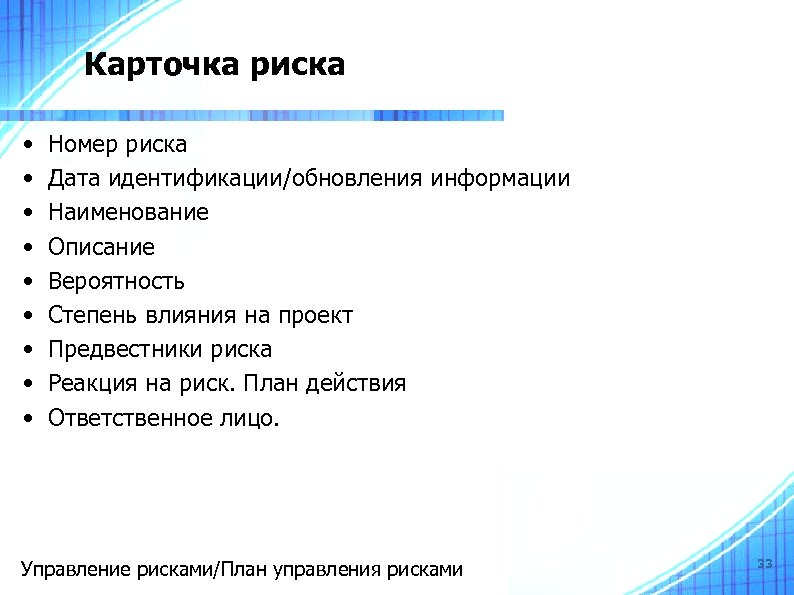 Карточка риска

• Номер риска
• Дата идентификации/обновления информации
• Наименование
• Описание
• Вероятность
• Степень влияния на проект
• Предвестники риска
• Реакция на риск. План действия
• Ответственное лицо.

Управление рисками/План управления рисками

33